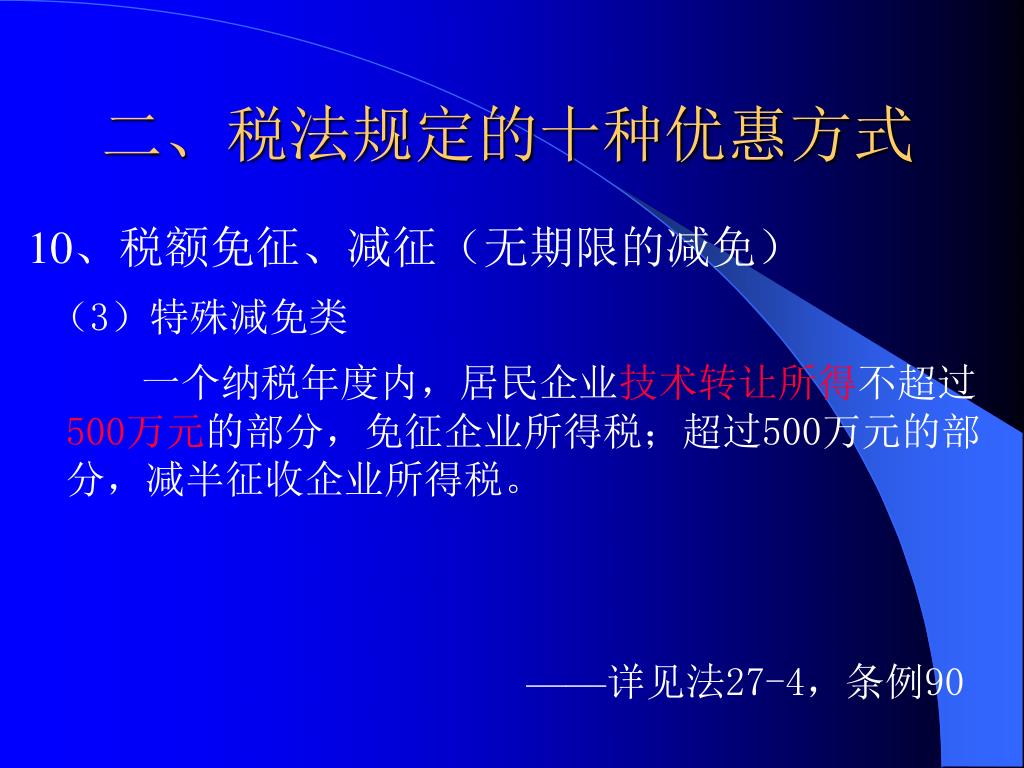 二、税法规定的十种优惠方式

10、税额免征、减征（无期限的减免）

（3）特殊减免类

一个纳税年度内，居民企业技术转让所得不超过500万元的部分，免征企业所得税；超过500万元的部分，减半征收企业所得税。

——详见法27-4，条例90